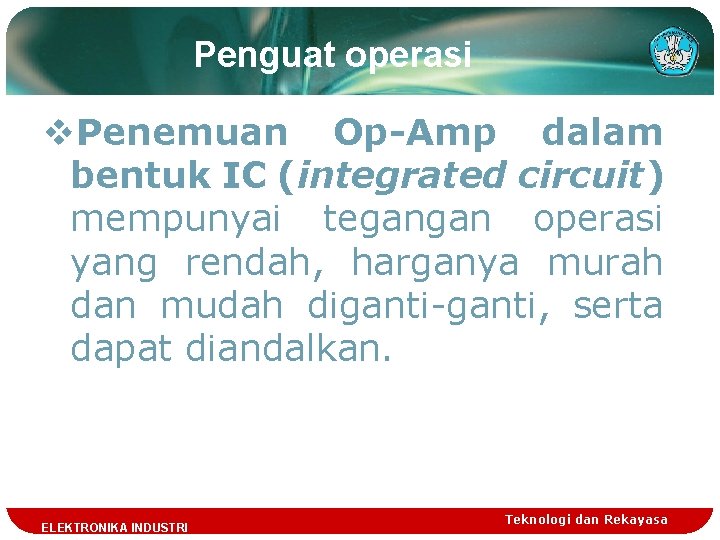 Penguat operasi

❖ Penemuan Op-Amp dalam bentuk IC (integrated circuit) mempunyai tegangan operasi yang rendah, harganya murah dan mudah diganti-ganti, serta dapat diandalkan.

ELEKTRONIKA INDUSTRI

Teknologi dan Rekayasa